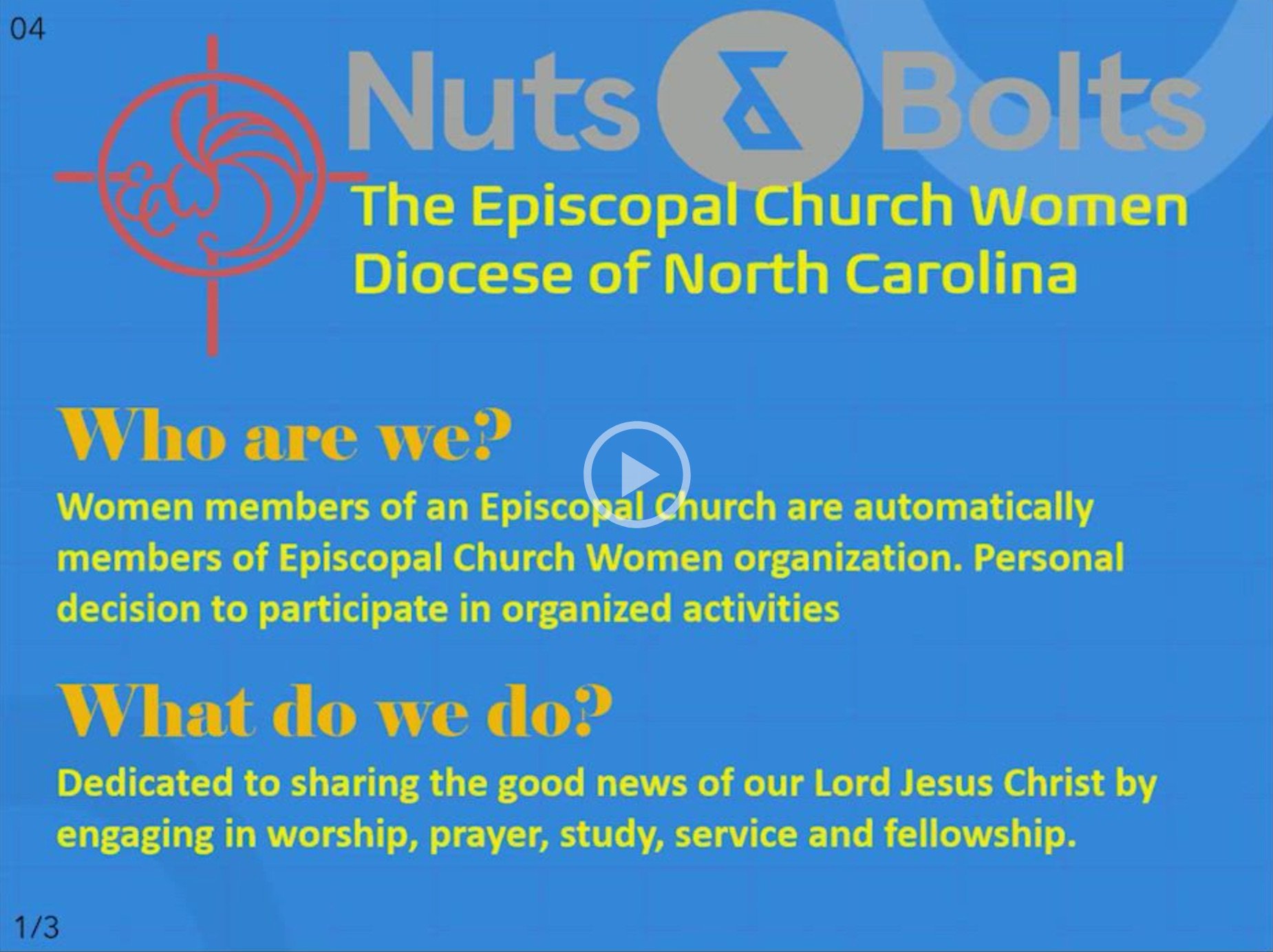 04

ECW

Nuts & Bolts

The Episcopal Church Women
Diocese of North Carolina

Who are we?

Women members of an Episcopal Church are automatically members of Episcopal Church Women organization. Personal decision to participate in organized activities

What do we do?

Dedicated to sharing the good news of our Lord Jesus Christ by engaging in worship, prayer, study, service and fellowship.

1/3